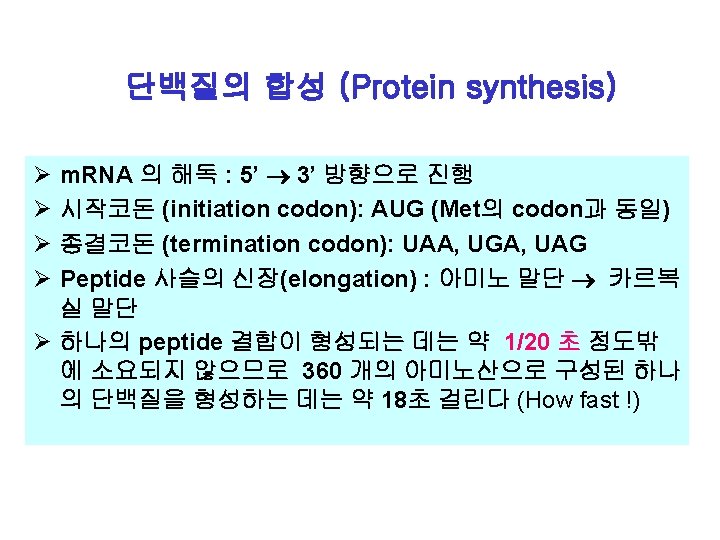 단백질의 합성 (Protein synthesis)

➢ mRNA 의 해독 : 5' → 3' 방향으로 진행
➢ 시작코돈 (initiation codon): AUG (Met의 codon과 동일)
➢ 종결코돈 (termination codon): UAA, UGA, UAG
➢ Peptide 사슬의 신장(elongation) : 아미노 말단 → 카르복실 말단
➢ 하나의 peptide 결합이 형성되는 데는 약 1/20 초 정도밖에 소요되지 않으므로 360 개의 아미노산으로 구성된 하나의 단백질을 형성하는 데는 약 18초 걸린다 (How fast !)